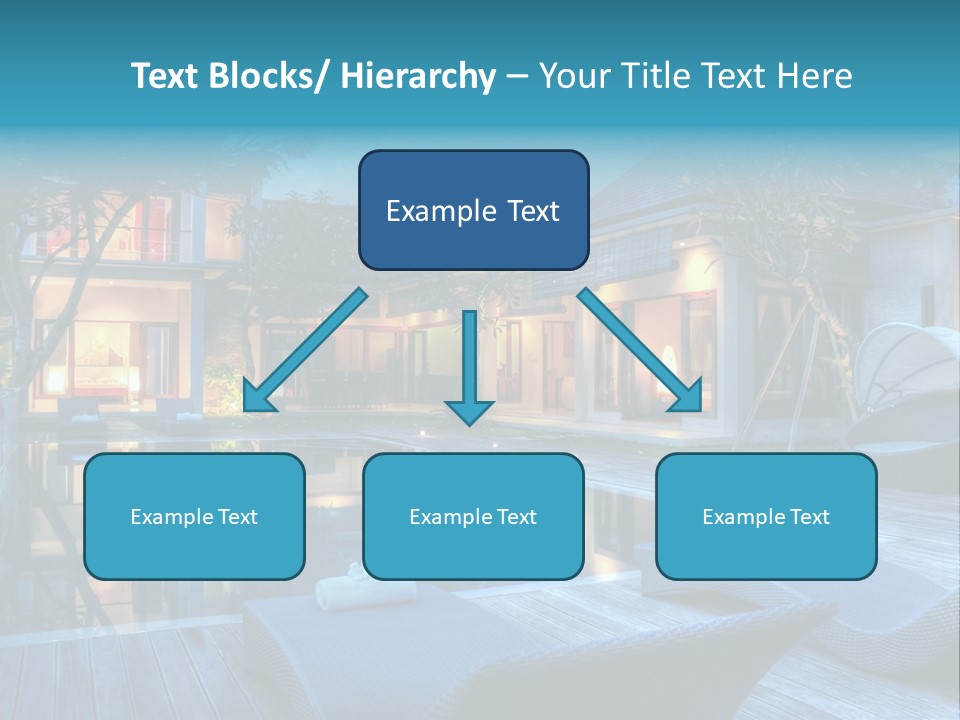 Text Blocks/ Hierarchy – Your Title Text Here

Example Text

Example Text

Example Text

Example Text